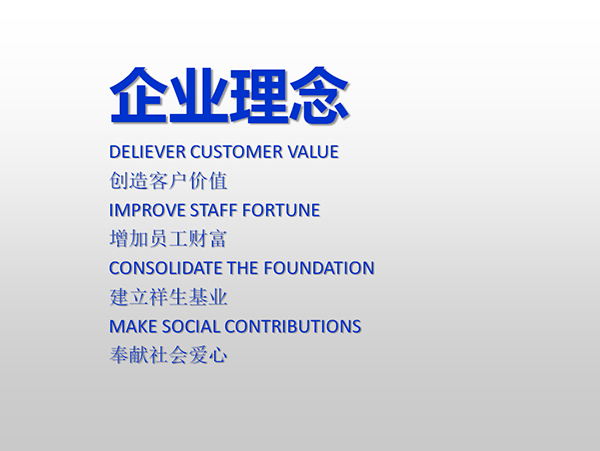 企业理念

DELIEVER CUSTOMER VALUE
创造客户价值
IMPROVE STAFF FORTUNE
增加员工财富
CONSOLIDATE THE FOUNDATION
建立祥生基业
MAKE SOCIAL CONTRIBUTIONS
奉献社会爱心